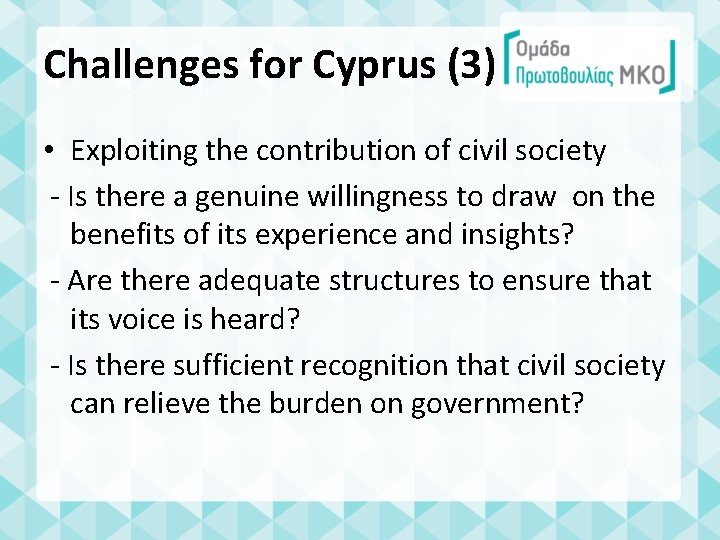 Challenges for Cyprus (3)

Ομάδα Πρωτοβουλίας ΜΚΟ

• Exploiting the contribution of civil society
- Is there a genuine willingness to draw on the benefits of its experience and insights?
- Are there adequate structures to ensure that its voice is heard?
- Is there sufficient recognition that civil society can relieve the burden on government?